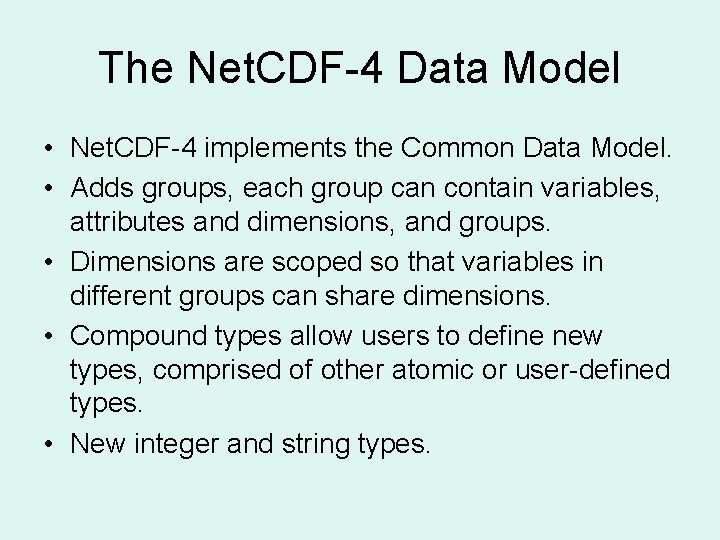 The NetCDF-4 Data Model

• NetCDF-4 implements the Common Data Model.
• Adds groups, each group can contain variables, attributes and dimensions, and groups.
• Dimensions are scoped so that variables in different groups can share dimensions.
• Compound types allow users to define new types, comprised of other atomic or user-defined types.
• New integer and string types.